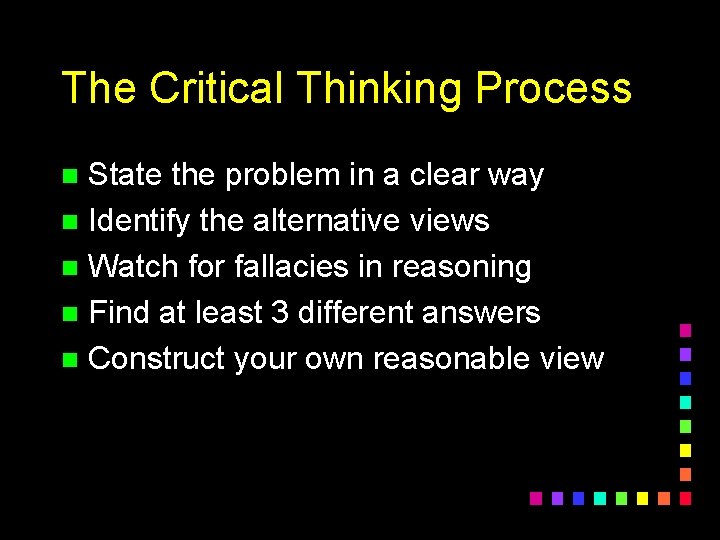 The Critical Thinking Process

- State the problem in a clear way
- Identify the alternative views
- Watch for fallacies in reasoning
- Find at least 3 different answers
- Construct your own reasonable view